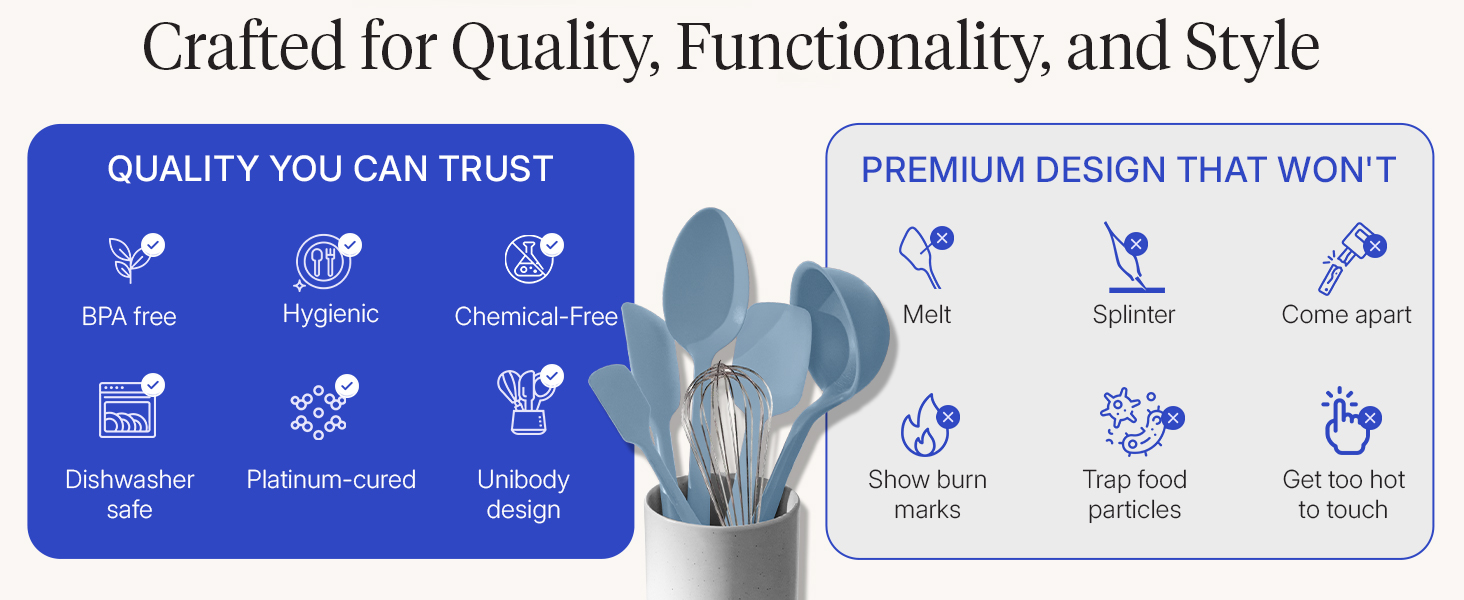 Crafted for Quality, Functionality, and Style

QUALITY YOU CAN TRUST

BPA free

Hygienic

Chemical-Free

Dishwasher safe

Platinum-cured

Unibody design

PREMIUM DESIGN THAT WON'T

Melt

Splinter

Come apart

Show burn marks

Trap food particles

Get too hot to touch